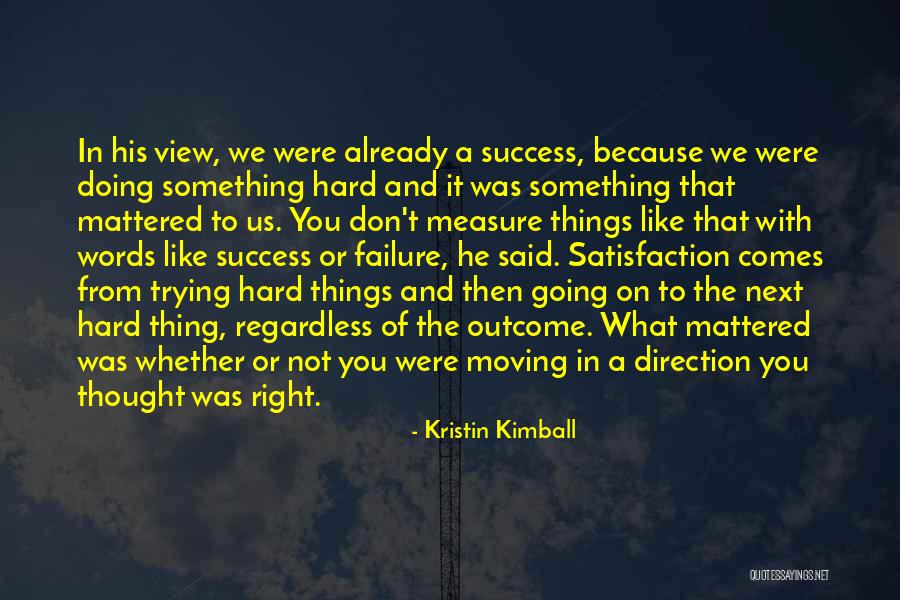 In his view, we were already a success, because we were doing something hard and it was something that mattered to us. You don't measure things like that with words like success or failure, he said. Satisfaction comes from trying hard things and then going on to the next hard thing, regardless of the outcome. What mattered was whether or not you were moving in a direction you thought was right.

- Kristin Kimball

QUOTESSAYINGS.NET